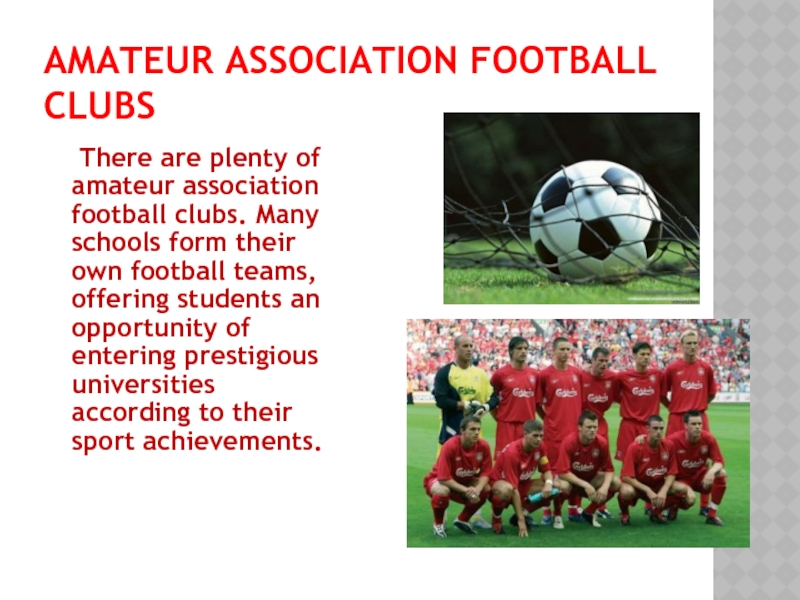 AMATEUR ASSOCIATION FOOTBALL CLUBS

There are plenty of amateur association football clubs. Many schools form their own football teams, offering students an opportunity of entering prestigious universities according to their sport achievements.